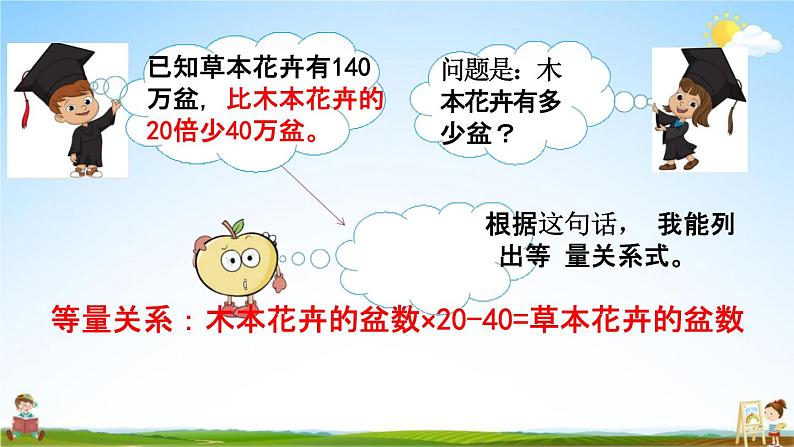 已知草本花卉有140万盆，比木本花卉的20倍少40万盆。

问题是：木本花卉有多少盆？

根据这句话， 我能列出等 量关系式。

等量关系：木本花卉的盆数×20-40=草本花卉的盆数